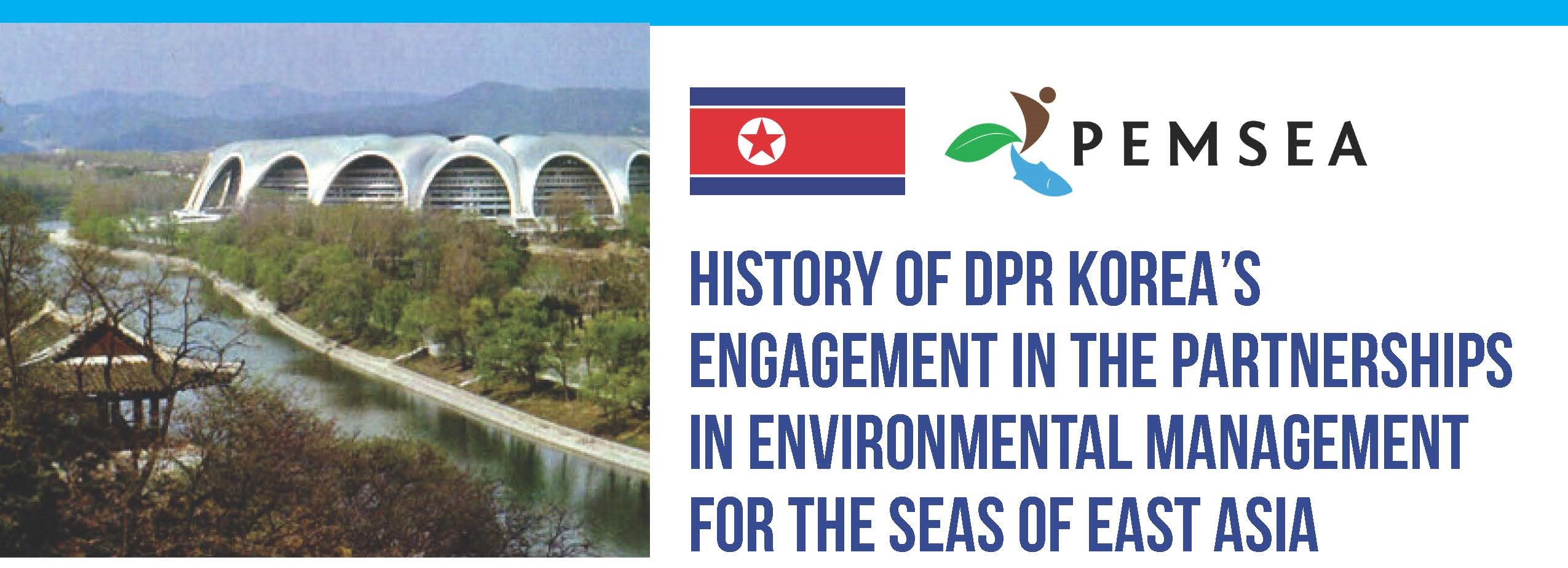 PEMSEA

HISTORY OF DPR KOREA'S ENGAGEMENT IN THE PARTNERSHIPS IN ENVIRONMENTAL MANAGEMENT FOR THE SEAS OF EAST ASIA